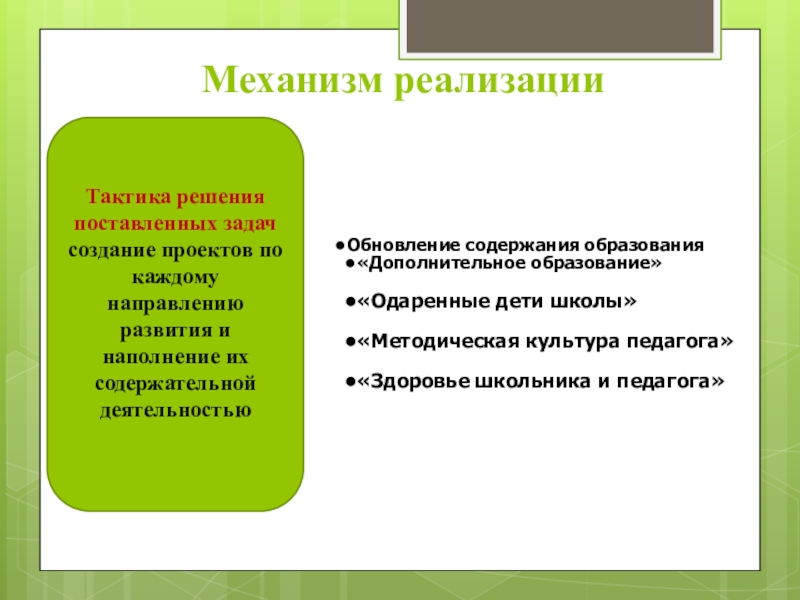 Механизм реализации

Тактика решения поставленных задач создание проектов по каждому направлению развития и наполнение их содержательной деятельностью

•Обновление содержания образования
•«Дополнительное образование»

•«Одаренные дети школы»

•«Методическая культура педагога»

•«Здоровье школьника и педагога»